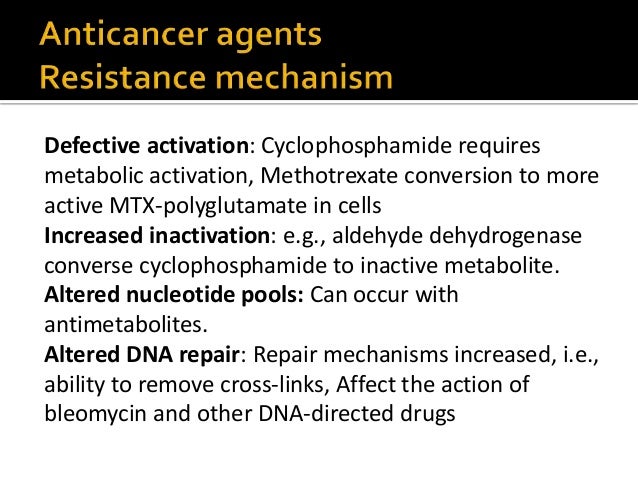 Anticancer agents
Resistance mechanism

Defective activation: Cyclophosphamide requires metabolic activation, Methotrexate conversion to more active MTX-polyglutamate in cells
Increased inactivation: e.g., aldehyde dehydrogenase converse cyclophosphamide to inactive metabolite.
Altered nucleotide pools: Can occur with antimetabolites.
Altered DNA repair: Repair mechanisms increased, i.e., ability to remove cross-links, Affect the action of bleomycin and other DNA-directed drugs